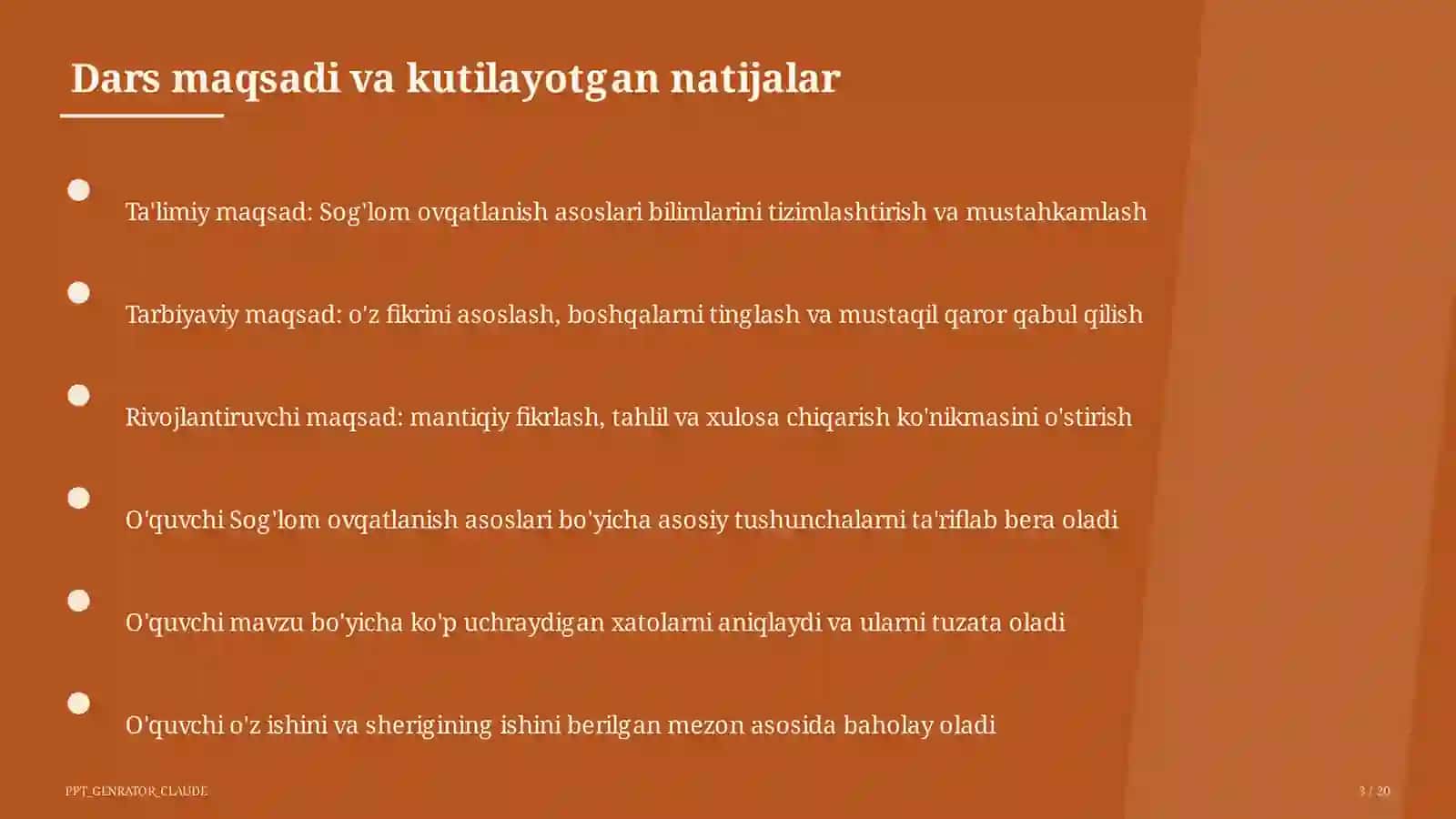 Dars maqsadi va kutilayotgan natijalar

Ta'limiy maqsad: Sog'lom ovqatlanish asoslari bilimlarini tizimlashtirish va mustahkamlash

Tarbiyaviy maqsad: o'z fikrini asoslash, boshqalarni tinglash va mustaqil qaror qabul qilish

Rivojlantiruvchi maqsad: mantiqiy fikrlash, tahlil va xulosa chiqarish ko'nikmasini o'stirish

O'quvchi Sog'lom ovqatlanish asoslari bo'yicha asosiy tushunchalarni ta'riflab bera oladi

O'quvchi mavzu bo'yicha ko'p uchraydigan xatolarni aniqlaydi va ularni tuzata oladi

O'quvchi o'z ishini va sherigining ishini berilgan mezon asosida baholay oladi

PPT_GENRATOR_CLAUDE

3 / 20